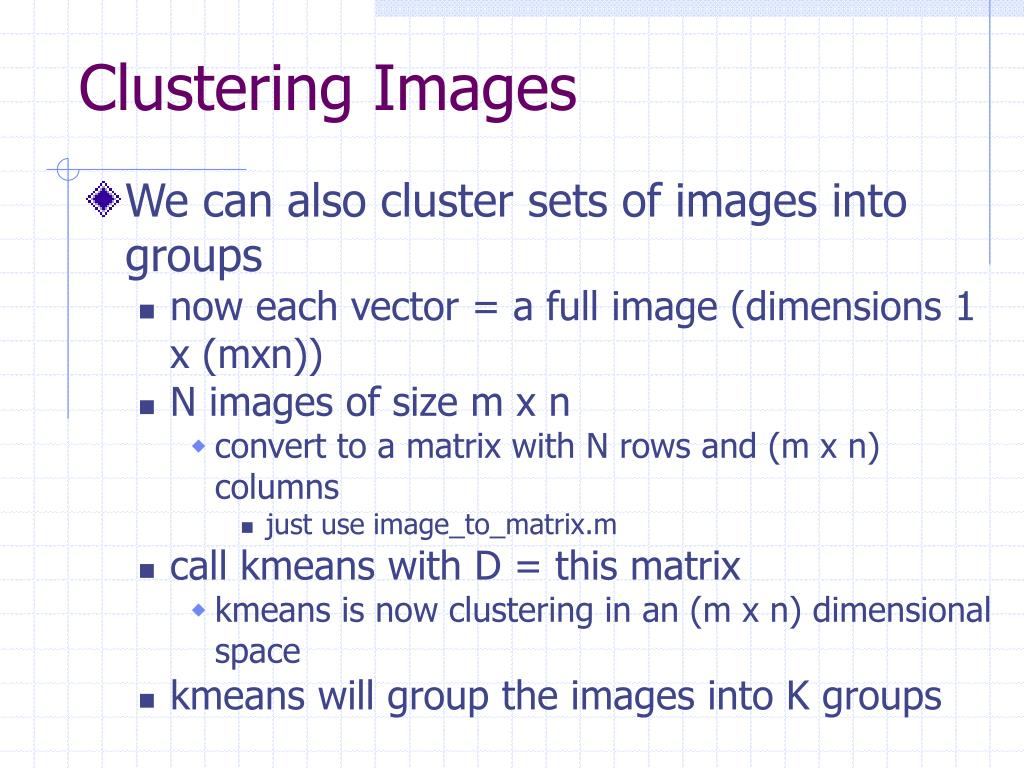 Clustering Images

We can also cluster sets of images into groups

now each vector = a full image (dimensions 1 x (mxn))

N images of size m x n

convert to a matrix with N rows and (m x n) columns

just use image_to_matrix.m

call kmeans with D = this matrix

kmeans is now clustering in an (m x n) dimensional space

kmeans will group the images into K groups